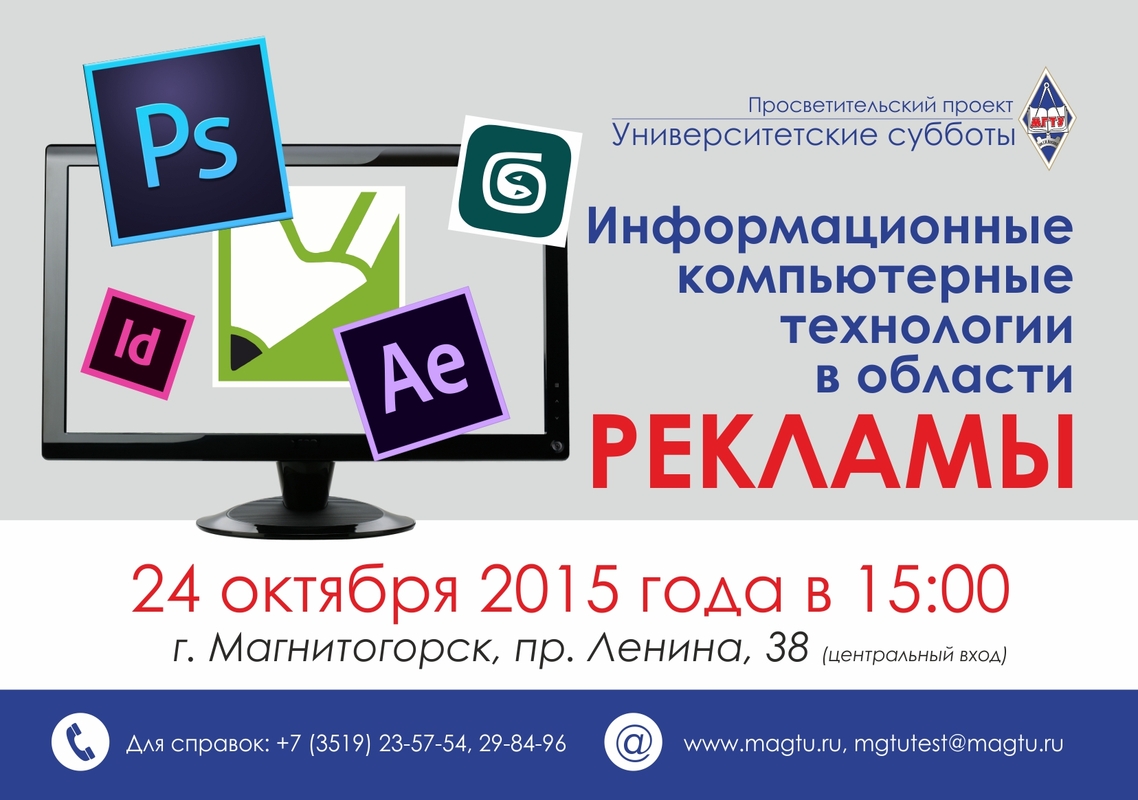 Ps

Id

Ae

Просветительский проект
Университетские субботы

МГТУ

Информационные компьютерные технологии в области
РЕКЛАМЫ

24 октября 2015 года в 15:00
г. Магнитогорск, пр. Ленина, 38 (центральный вход)

Для справок: +7 (3519) 23-57-54, 29-84-96

@

www.magtu.ru, mgtutest@magtu.ru